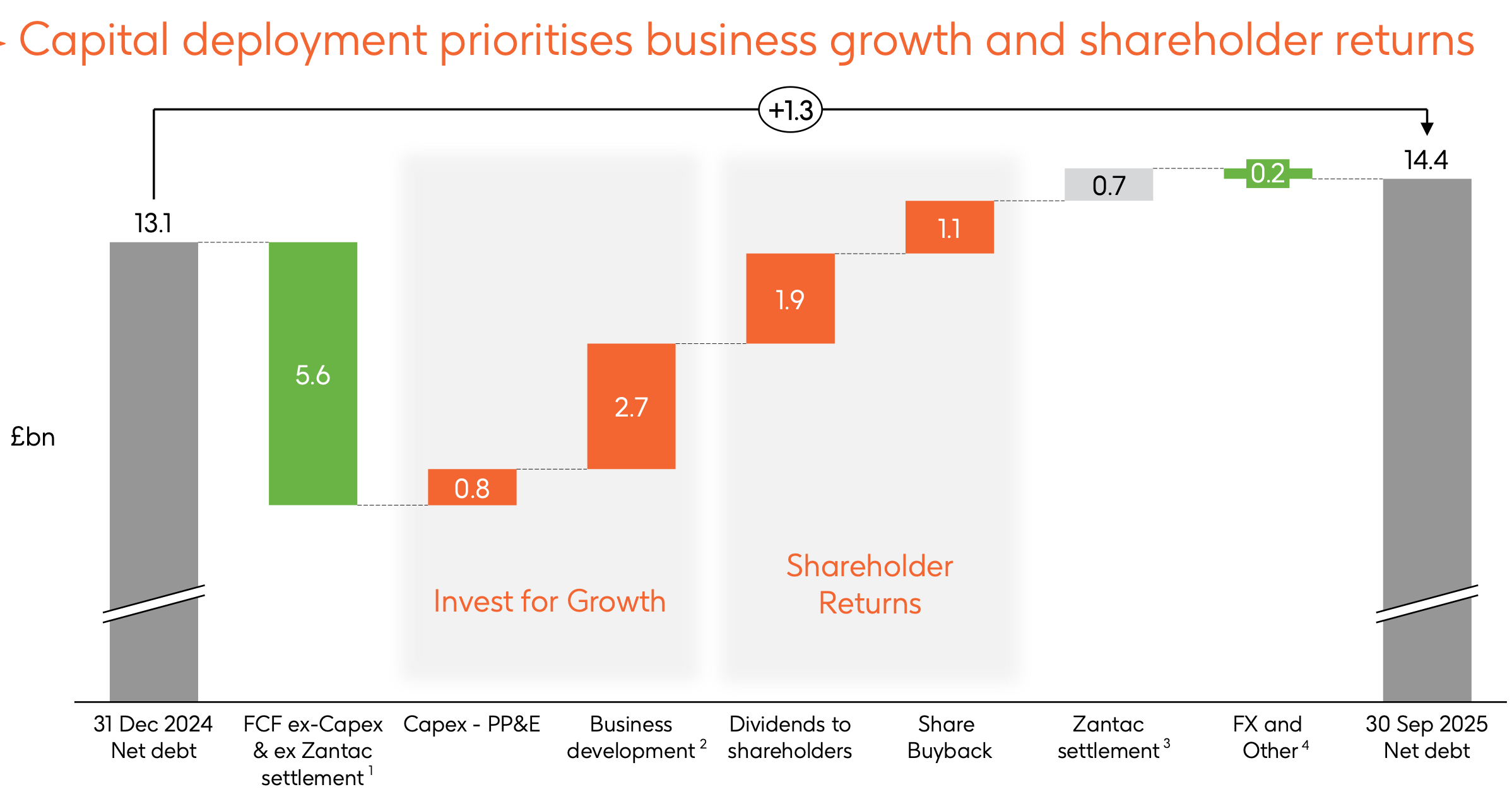 Capital deployment prioritises business growth and shareholder returns

+1.3

£bn

13.1

5.6

0.8

2.7

1.9

1.1

0.7

0.2

14.4

Invest for Growth

Shareholder Returns

31 Dec 2024 Net debt

FCF ex-Capex & ex Zantac settlement $^1$

Capex - PP&E

Business development $^2$

Dividends to shareholders

Share Buyback

Zantac settlement $^3$

FX and Other $^4$

30 Sep 2025 Net debt